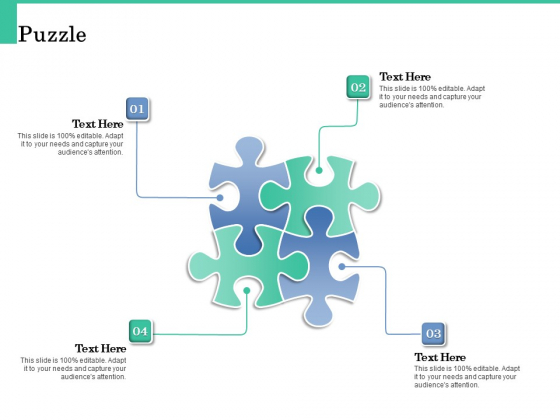 Puzzle

01

Text Here

This slide is 100% editable. Adapt it to your needs and capture your audience's attention.

02

Text Here

This slide is 100% editable. Adapt it to your needs and capture your audience's attention.

03

Text Here

This slide is 100% editable. Adapt it to your needs and capture your audience's attention.

04

Text Here

This slide is 100% editable. Adapt it to your needs and capture your audience's attention.